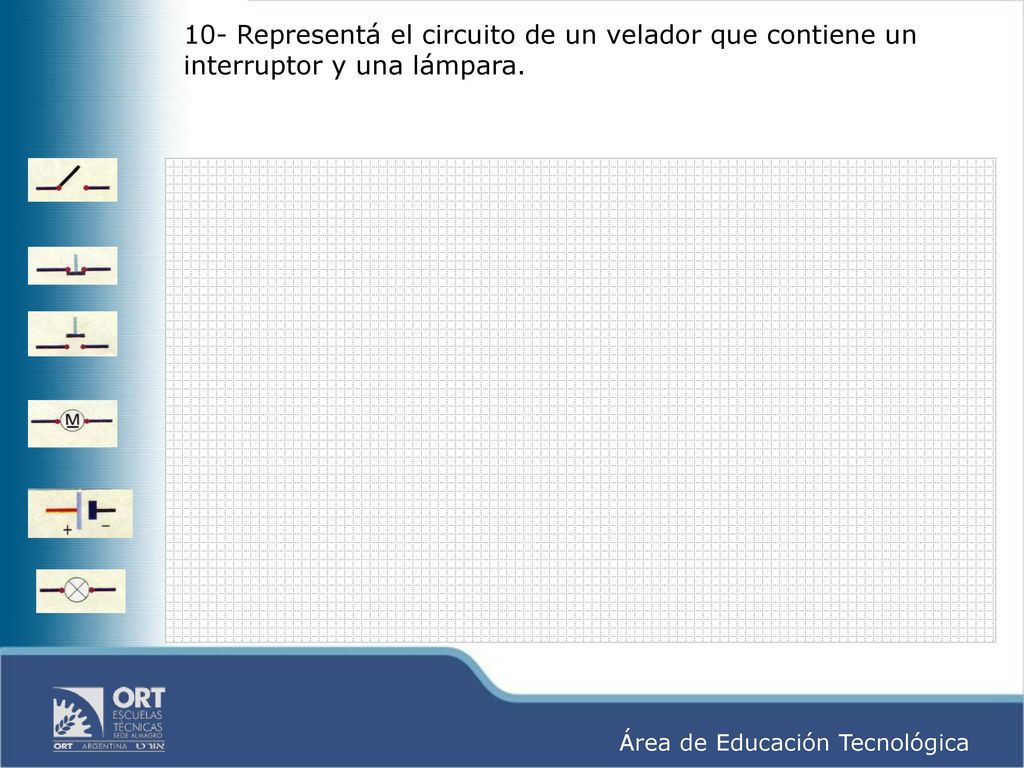 10- Representá el circuito de un velador que contiene un interruptor y una lámpara.

M

+ −

ORT
ESCUELAS
TÉCNICAS
SEDE ALMAGRO
ORT ARGENTINA אורט

Área de Educación Tecnológica